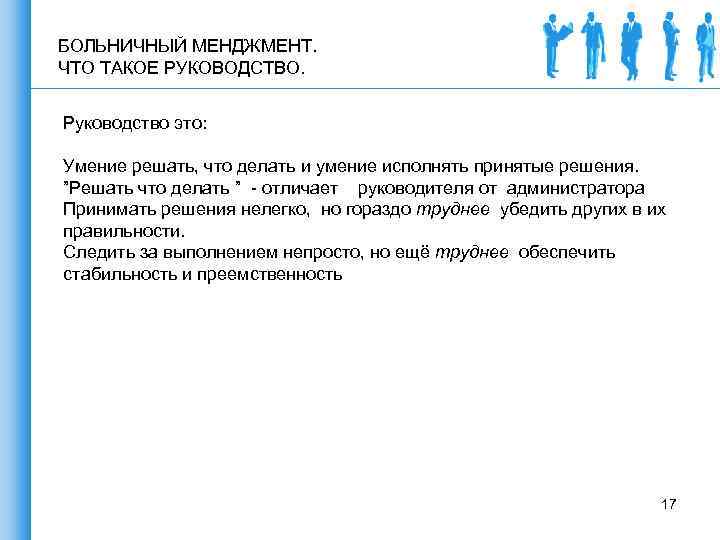 БОЛЬНИЧНЫЙ МЕНДЖМЕНТ.
ЧТО ТАКОЕ РУКОВОДСТВО.

Руководство это:

Умение решать, что делать и умение исполнять принятые решения.
"Решать что делать " - отличает руководителя от администратора
Принимать решения нелегко, но гораздо труднее убедить других в их правильности.
Следить за выполнением непросто, но ещё труднее обеспечить стабильность и преемственность

17